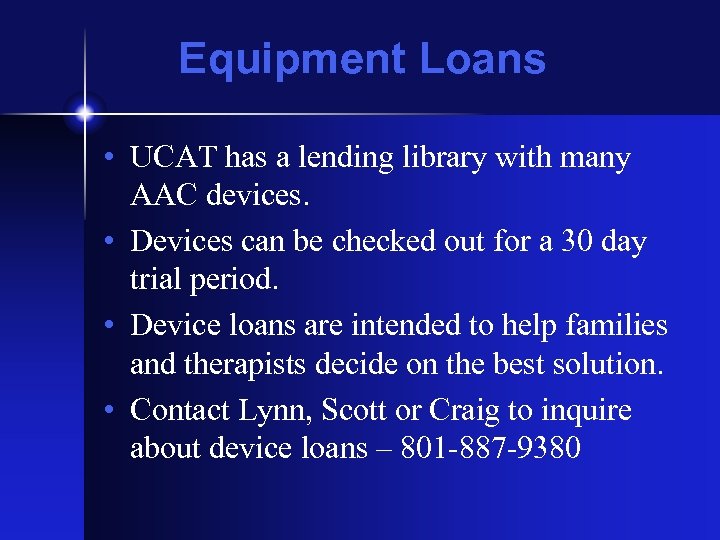 Equipment Loans

• UCAT has a lending library with many AAC devices.
• Devices can be checked out for a 30 day trial period.
• Device loans are intended to help families and therapists decide on the best solution.
• Contact Lynn, Scott or Craig to inquire about device loans – 801-887-9380